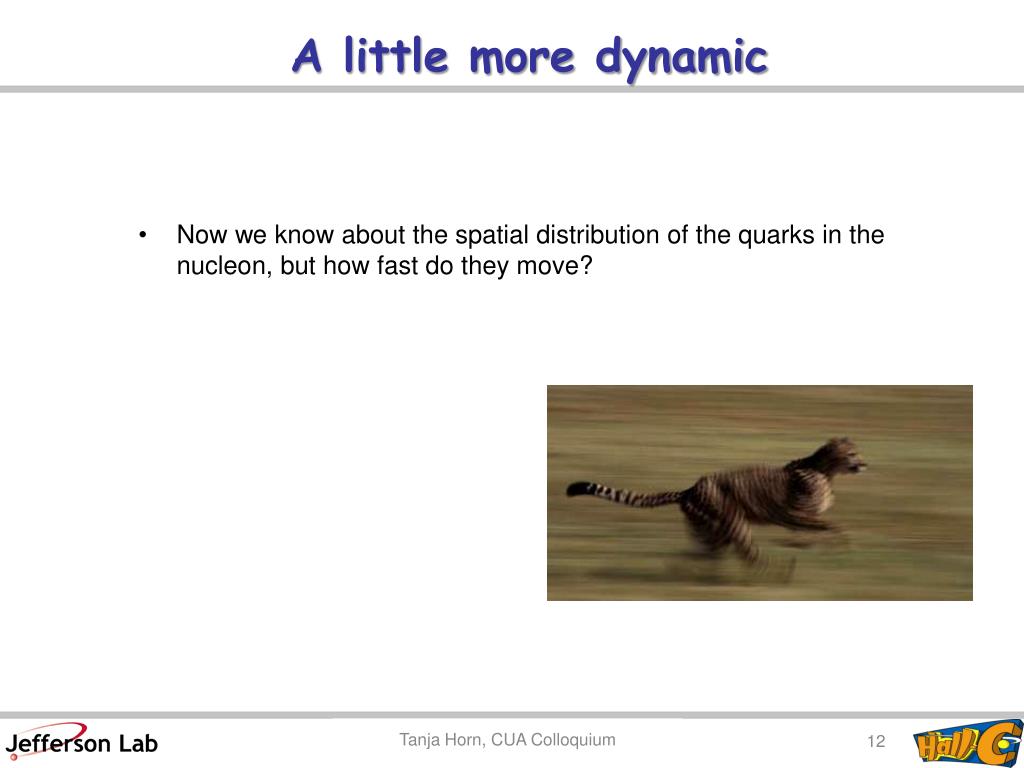 A little more dynamic

• Now we know about the spatial distribution of the quarks in the nucleon, but how fast do they move?

Jefferson Lab

Tanja Horn, CUA Colloquium

12

Hall C